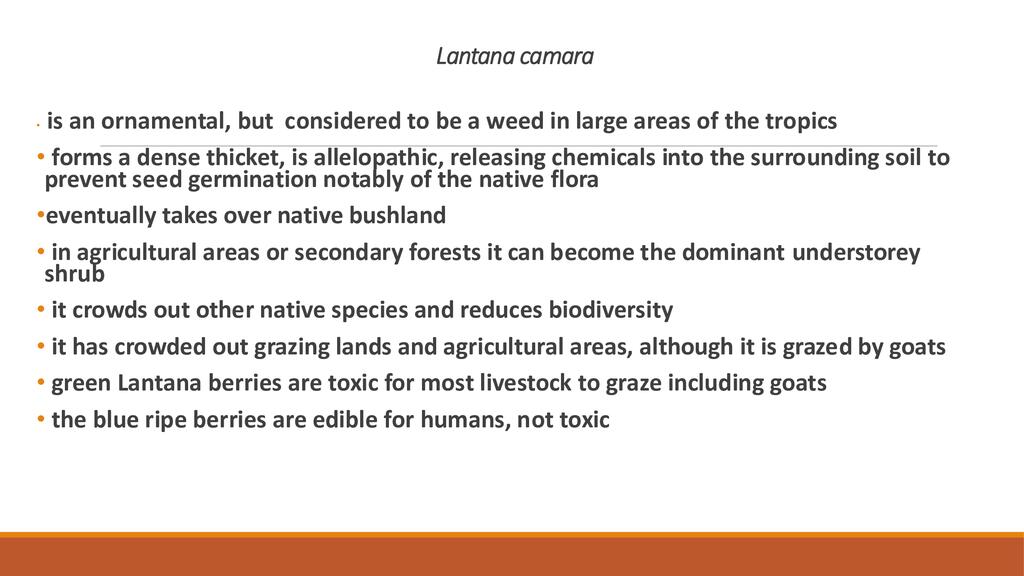 Lantana camara

• is an ornamental, but considered to be a weed in large areas of the tropics

• forms a dense thicket, is allelopathic, releasing chemicals into the surrounding soil to prevent seed germination notably of the native flora

•eventually takes over native bushland

• in agricultural areas or secondary forests it can become the dominant understorey shrub

• it crowds out other native species and reduces biodiversity

• it has crowded out grazing lands and agricultural areas, although it is grazed by goats

• green Lantana berries are toxic for most livestock to graze including goats

• the blue ripe berries are edible for humans, not toxic